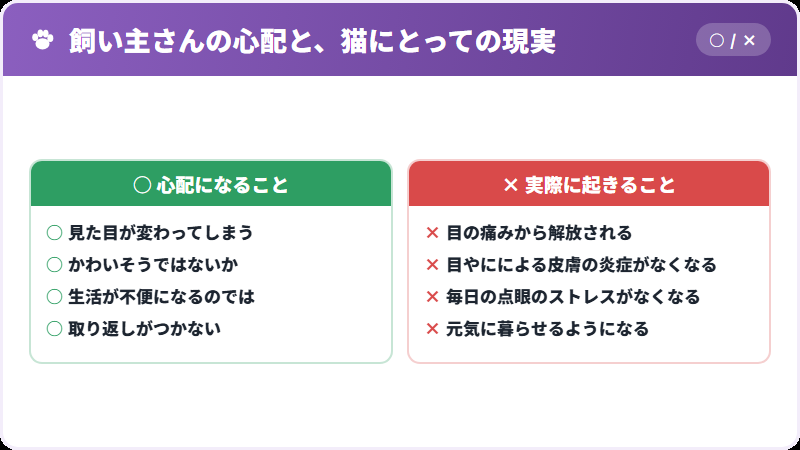 飼い主さんの心配と、猫にとっての現実

○ / ×

○ 心配になること

○ 見た目が変わってしまう
○ かわいそうではないか
○ 生活が不便になるのでは
○ 取り返しがつかない

× 実際に起きること

× 目の痛みから解放される
× 目やにによる皮膚の炎症がなくなる
× 毎日の点眼のストレスがなくなる
× 元気に暮らせるようになる